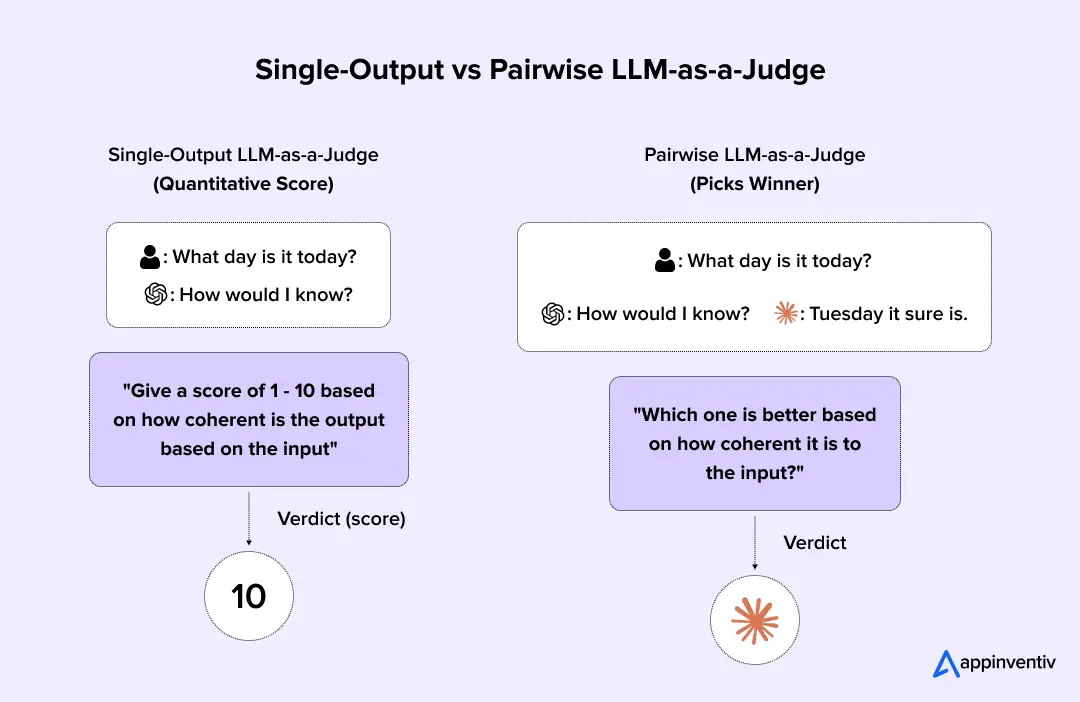 Single-Output vs Pairwise LLM-as-a-Judge

Single-Output LLM-as-a-Judge
(Quantitative Score)

: What day is it today?

: How would I know?

"Give a score of 1 - 10 based on how coherent is the output based on the input"

Verdict (score)

10

Pairwise LLM-as-a-Judge
(Picks Winner)

: What day is it today?

: How would I know?

: Tuesday it sure is.

"Which one is better based on how coherent it is to the input?"

Verdict

appinventiv